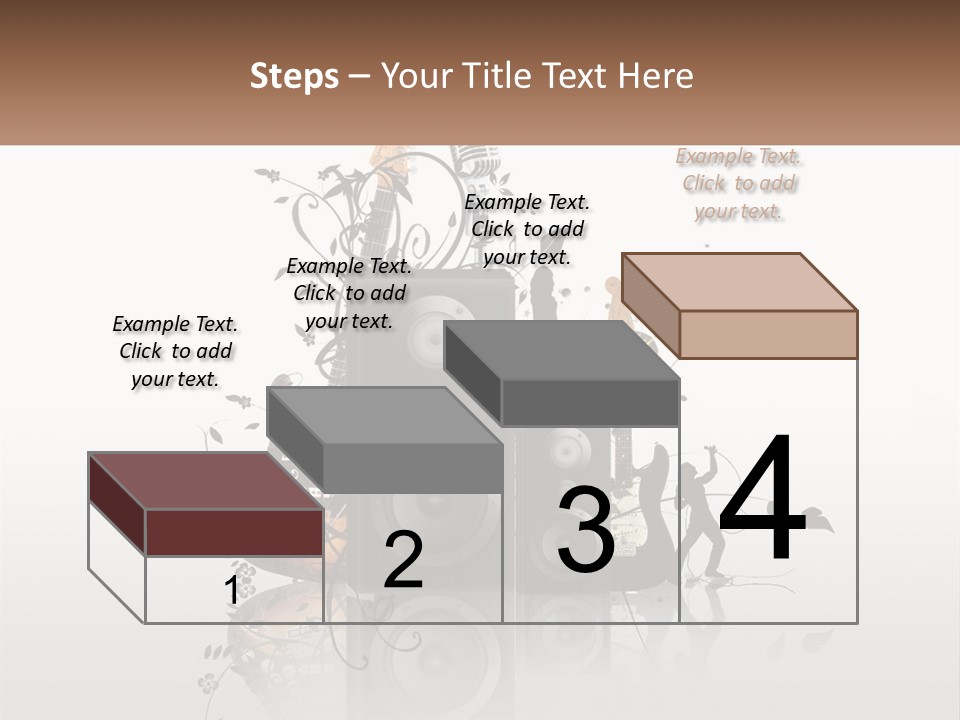 Steps – Your Title Text Here

Example Text. Click to add your text.

Example Text. Click to add your text.

Example Text. Click to add your text.

Example Text. Click to add your text.

1

2

3

4